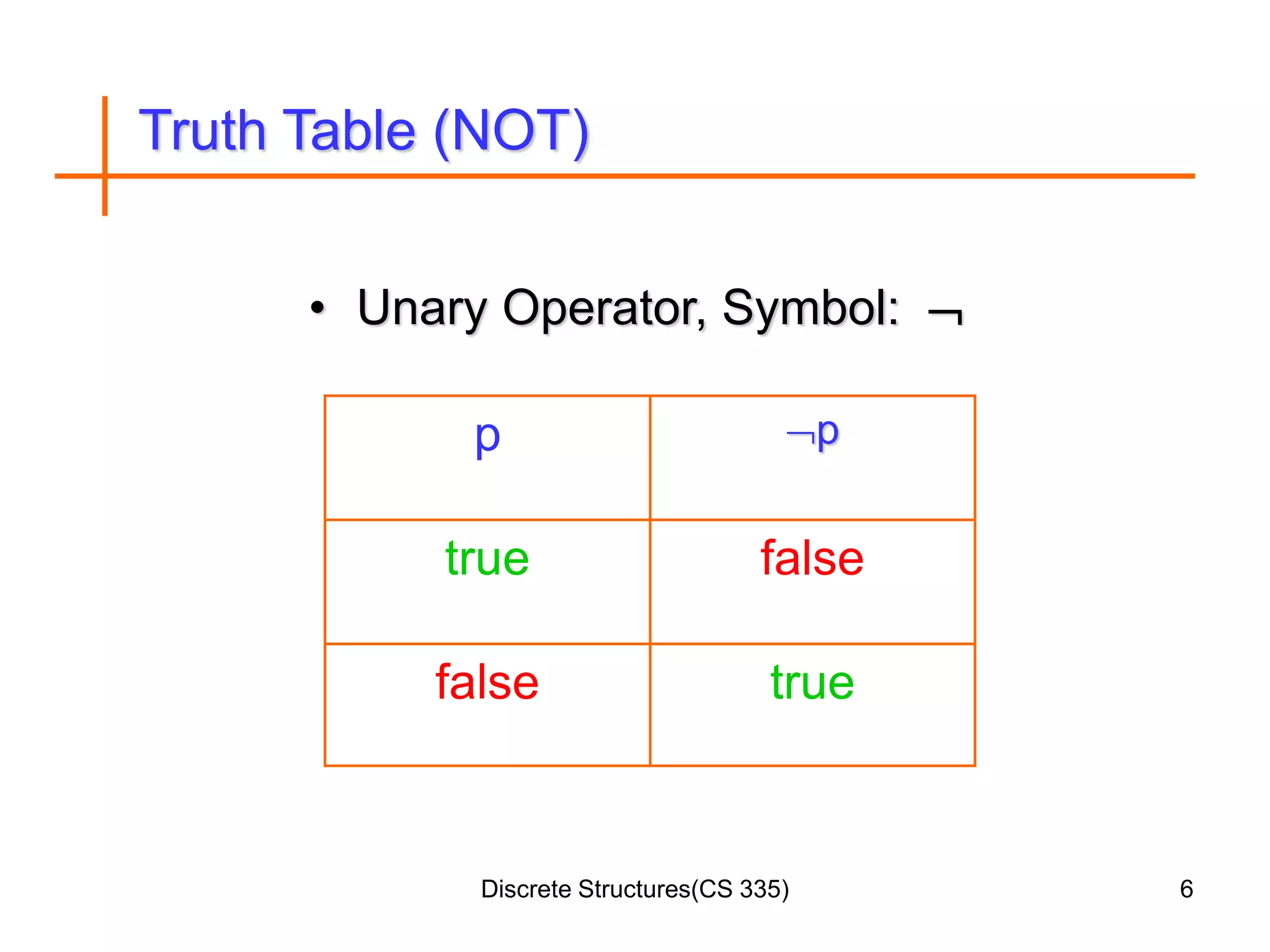 Truth Table (NOT)

• Unary Operator, Symbol: $\neg$

| p | $\neg$p |
|---|---|
| true | false |
| false | true |

Discrete Structures(CS 335)

6